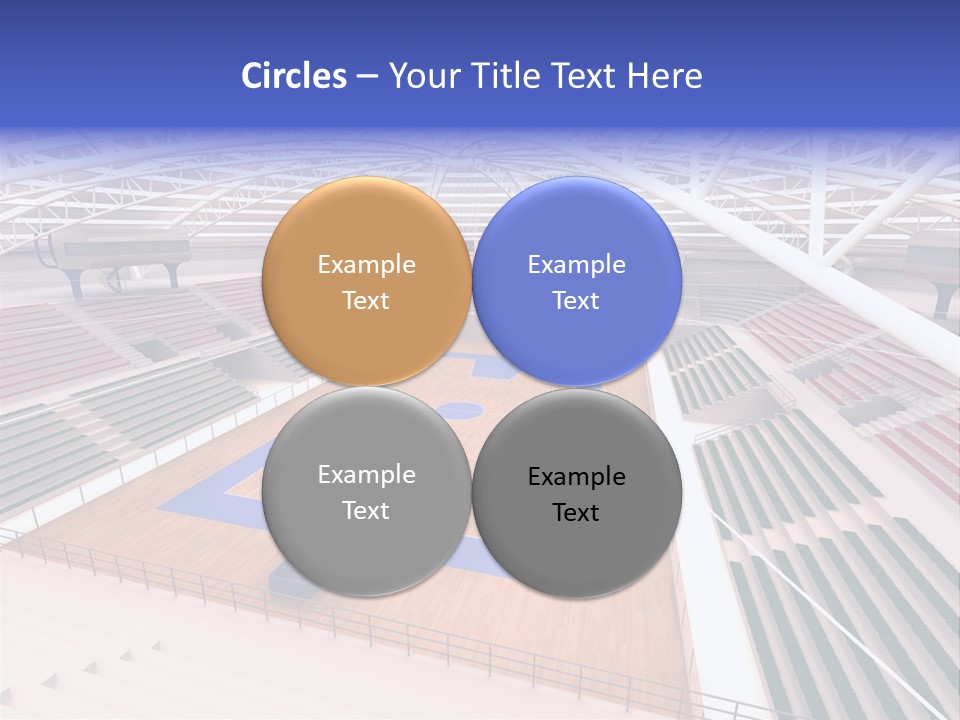 Circles – Your Title Text Here

Example Text

Example Text

Example Text

Example Text